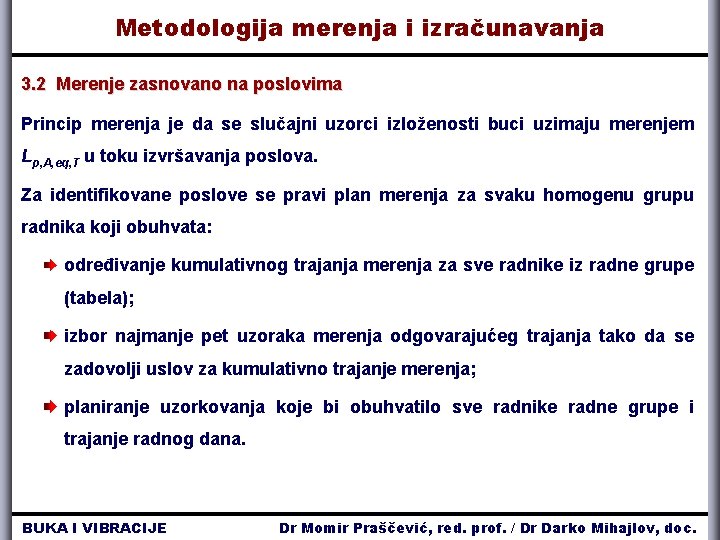 Metodologija merenja i izračunavanja

3.2 Merenje zasnovano na poslovima

Princip merenja je da se slučajni uzorci izloženosti buci uzimaju merenjem $L_{p,A,eq,T}$ u toku izvršavanja poslova.

Za identifikovane poslove se pravi plan merenja za svaku homogenu grupu radnika koji obuhvata:

određivanje kumulativnog trajanja merenja za sve radnike iz radne grupe (tabela);

izbor najmanje pet uzoraka merenja odgovarajućeg trajanja tako da se zadovolji uslov za kumulativno trajanje merenja;

planiranje uzorkovanja koje bi obuhvatilo sve radnike radne grupe i trajanje radnog dana.

BUKA I VIBRACIJE

Dr Momir Praščević, red. prof. / Dr Darko Mihajlov, doc.